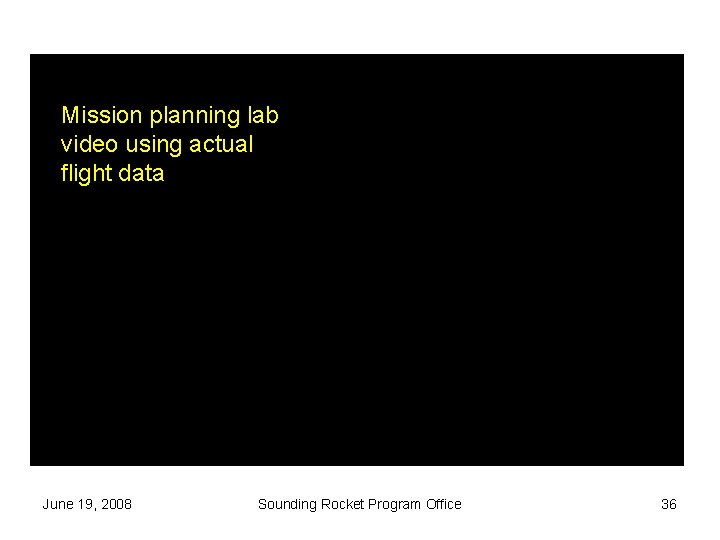 Mission planning lab video using actual flight data

June 19, 2008

Sounding Rocket Program Office

36